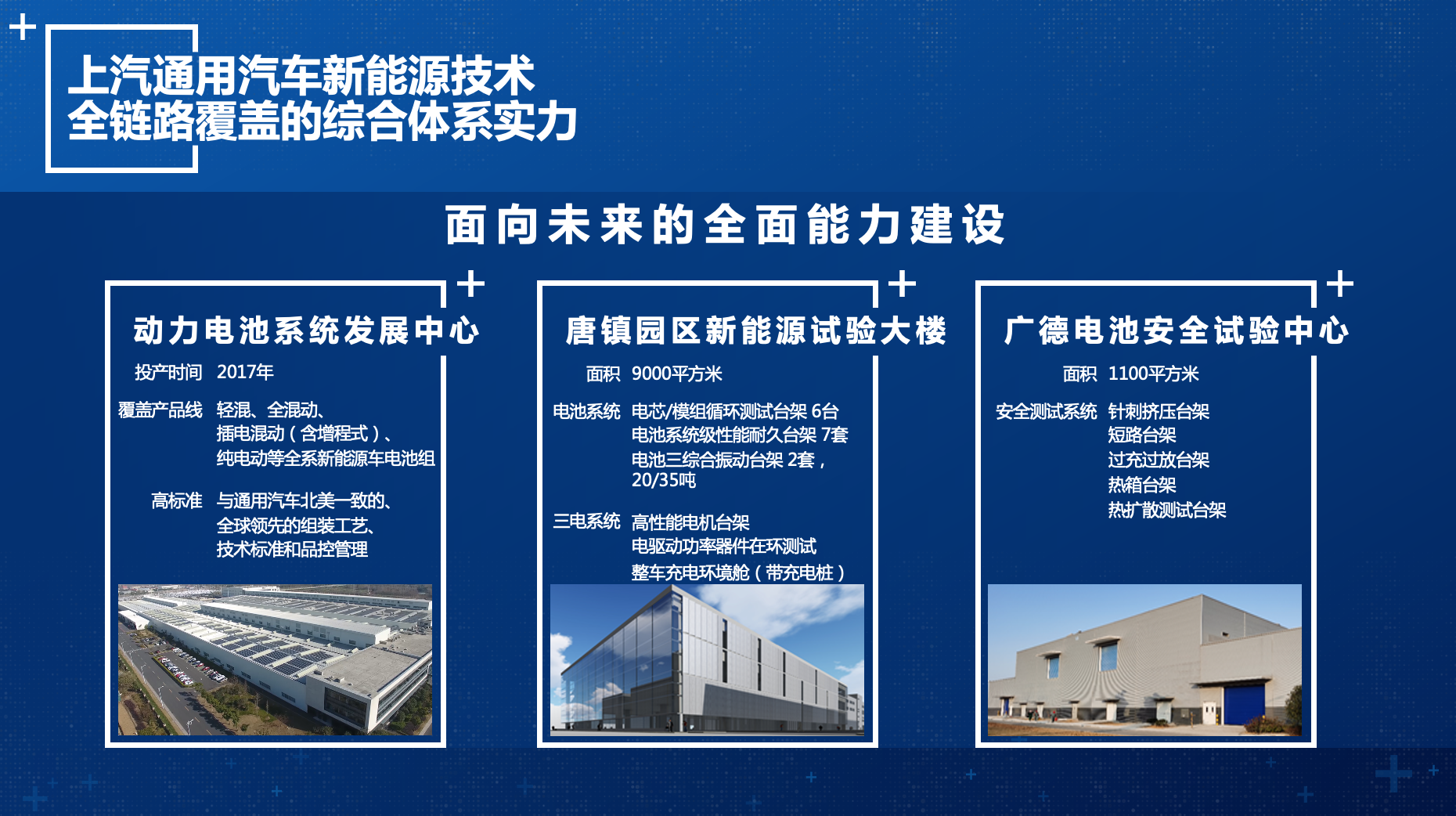 上汽通用汽车新能源技术
全链路覆盖的综合体系实力

面向未来的全面能力建设

动力电池系统发展中心

投产时间 2017年

覆盖产品线 轻混、全混动、插电混动（含增程式）、纯电动等全系新能源车电池组

高标准 与通用汽车北美一致的、全球领先的组装工艺、技术标准和品控管理

唐镇园区新能源试验大楼

面积 9000平方米

电池系统 电芯/模组循环测试台架 6台
电池系统级性能耐久台架 7套
电池三综合振动台架 2套，20/35吨

三电系统 高性能电机台架
电驱动功率器件在环测试
整车充电环境舱（带充电桩）

广德电池安全试验中心

面积 1100平方米

安全测试系统 针刺挤压台架
短路台架
过充过放台架
热箱台架
热扩散测试台架